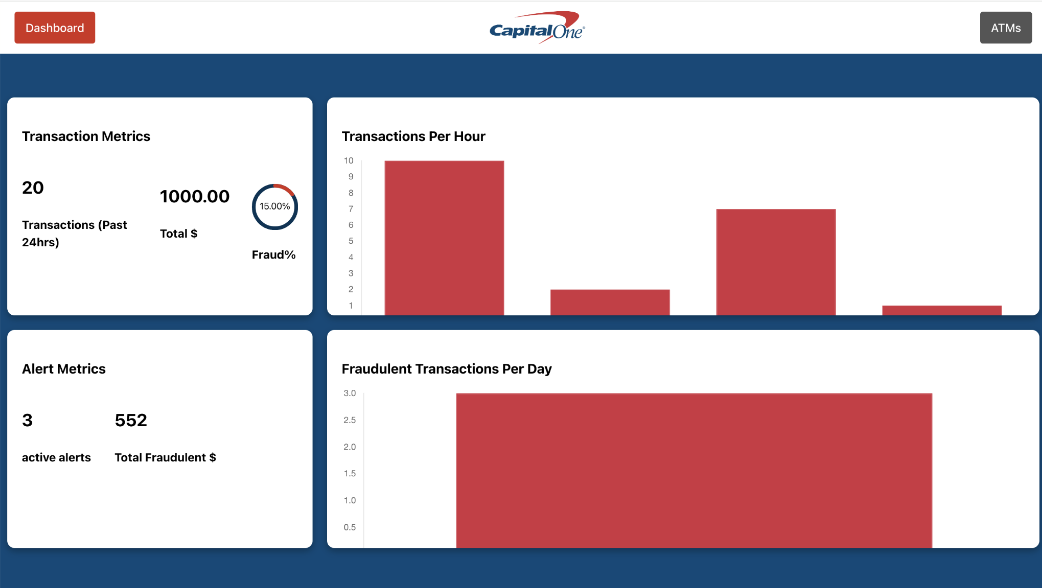 Dashboard

Capital One

ATMs

Transaction Metrics

20

Transactions (Past 24hrs)

1000.00

Total $

15.00%

Fraud%

Transactions Per Hour

10
9
8
7
6
5
4
3
2
1

Alert Metrics

3

active alerts

552

Total Fraudulent $

Fraudulent Transactions Per Day

3.0
2.5
2.0
1.5
1.0
0.5